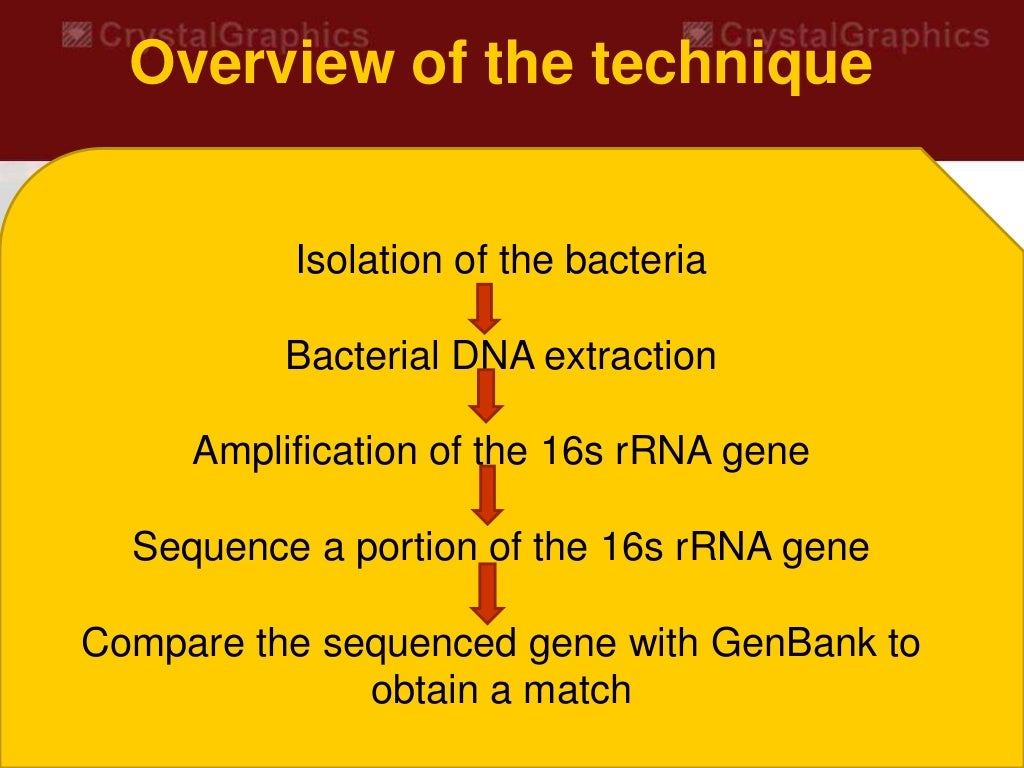 CrystalGraphics CrystalGraphics

Overview of the technique

Isolation of the bacteria

Bacterial DNA extraction

Amplification of the 16s rRNA gene

Sequence a portion of the 16s rRNA gene

Compare the sequenced gene with GenBank to obtain a match